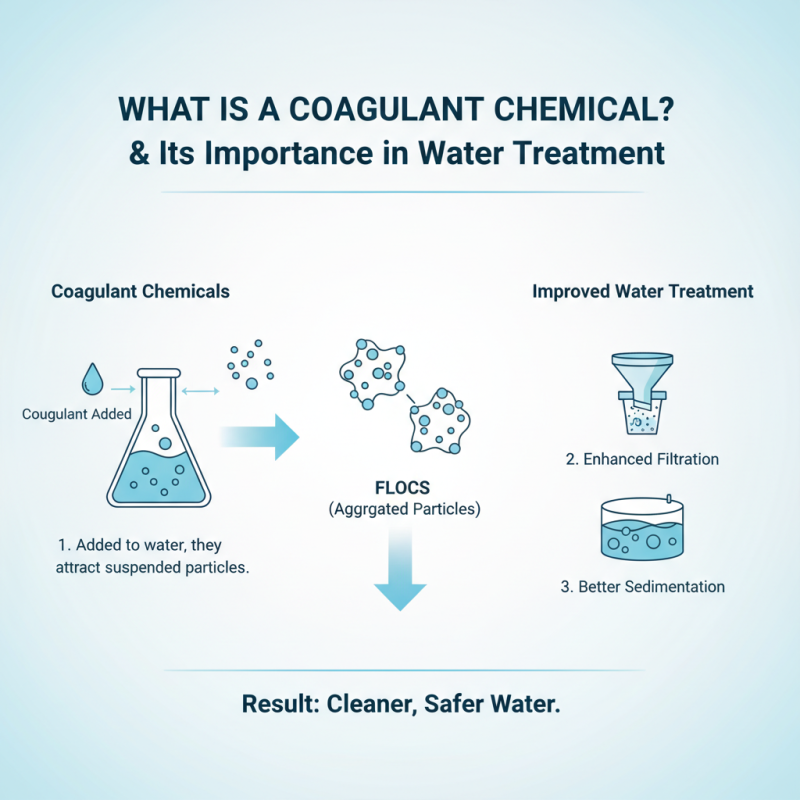 WHAT IS A COAGULANT CHEMICAL?
& Its Importance in Water Treatment

Coagulant Chemicals

Cougulant Added

1. Added to water, they attract suspended particles.

FLOCS
(Aggrgated Particles)

Improved Water Treatment

2. Enhanced Filtration

3. Better Sedimentation

Result: Cleaner, Safer Water.